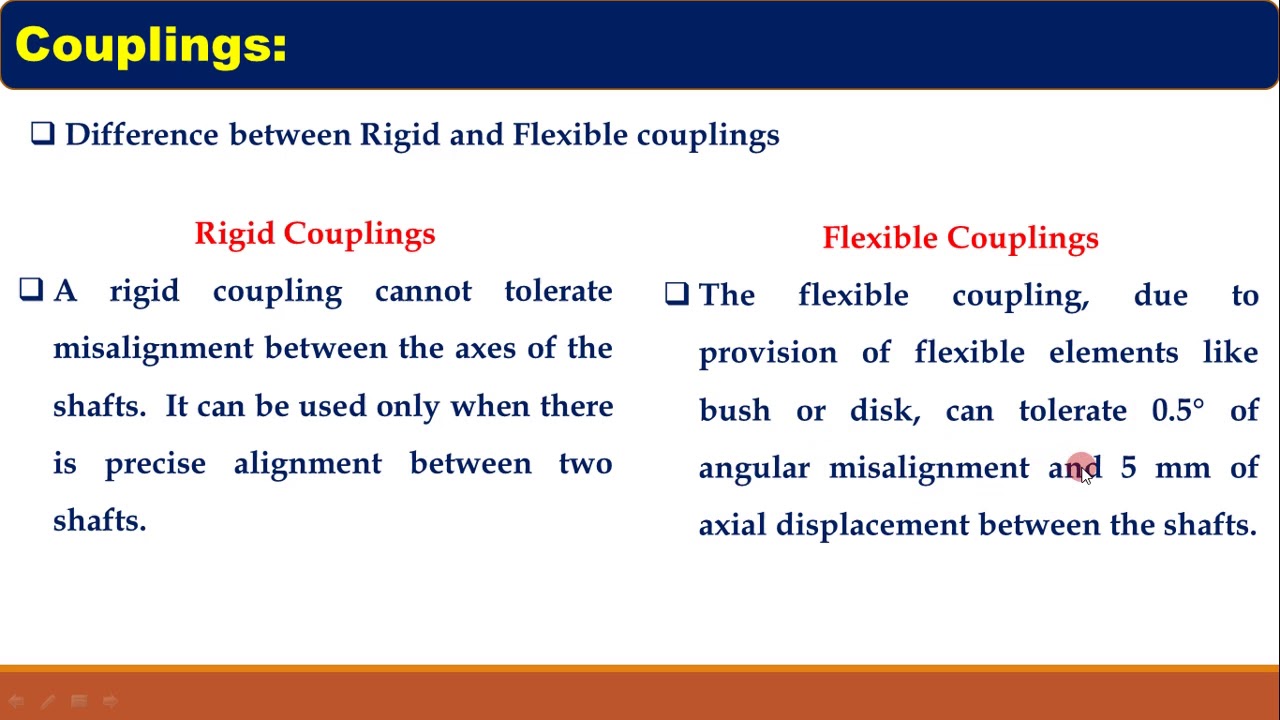 Couplings:

❑ Difference between Rigid and Flexible couplings

Rigid Couplings

❑ A rigid coupling cannot tolerate misalignment between the axes of the shafts. It can be used only when there is precise alignment between two shafts.

Flexible Couplings

❑ The flexible coupling, due to provision of flexible elements like bush or disk, can tolerate 0.5° of angular misalignment and 5 mm of axial displacement between the shafts.